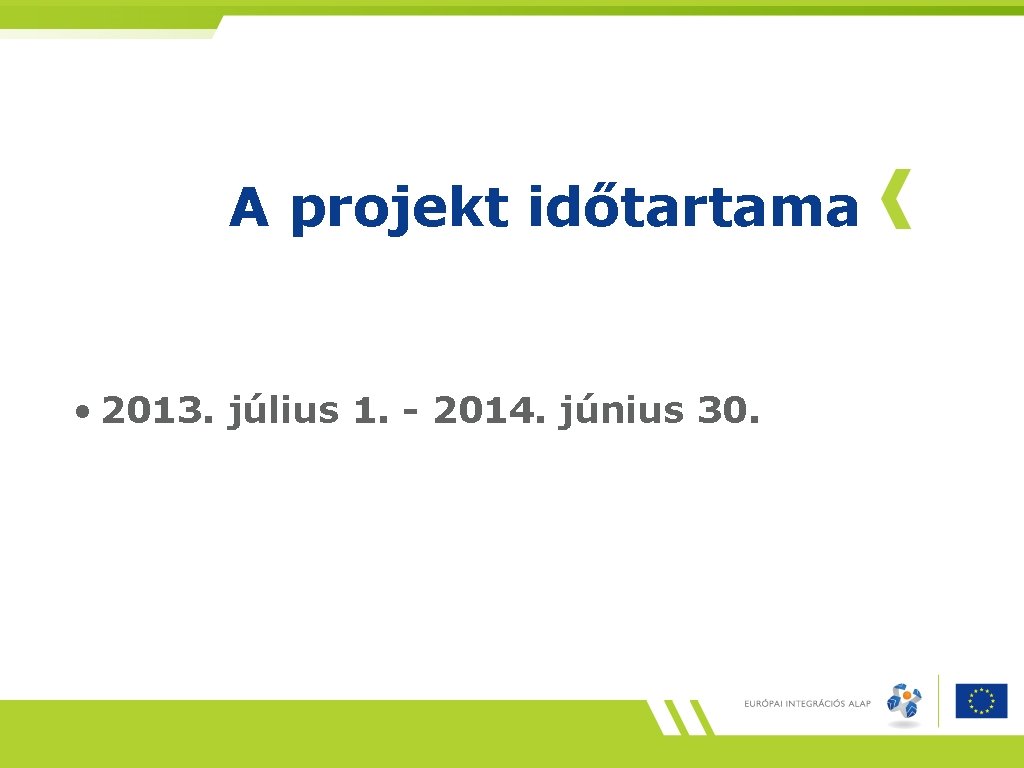 A projekt időtartama

• 2013. július 1. - 2014. június 30.

EURÓPAI INTEGRÁCIÓS ALAP